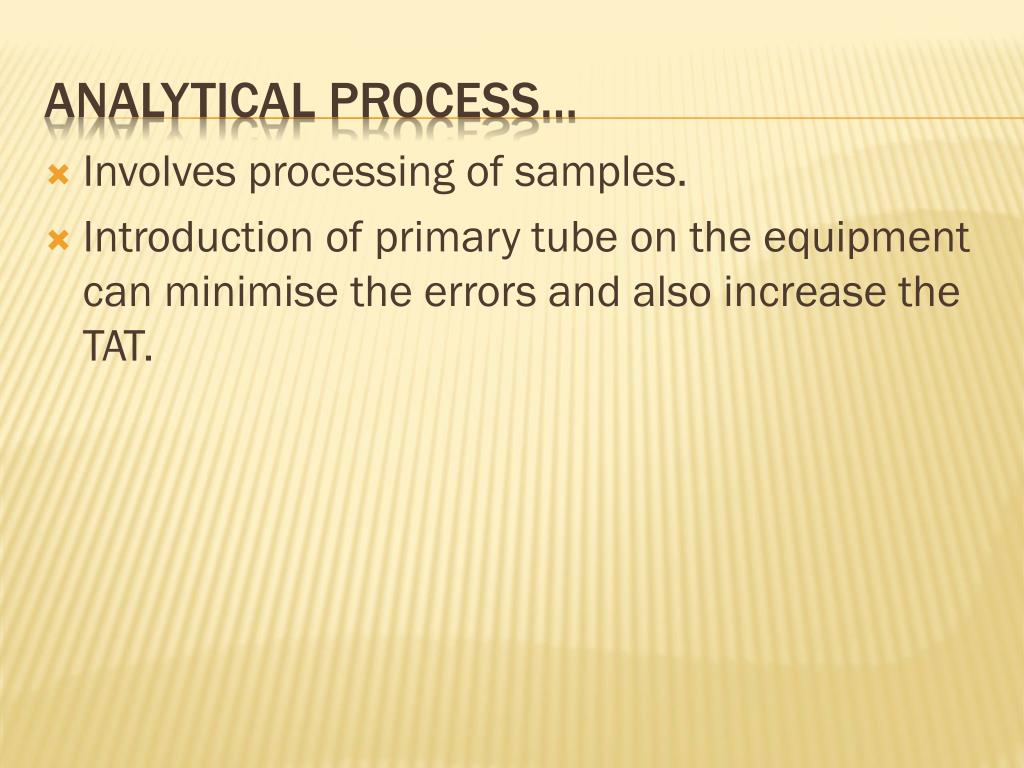 ANALYTICAL PROCESS…

Involves processing of samples.

Introduction of primary tube on the equipment can minimise the errors and also increase the TAT.